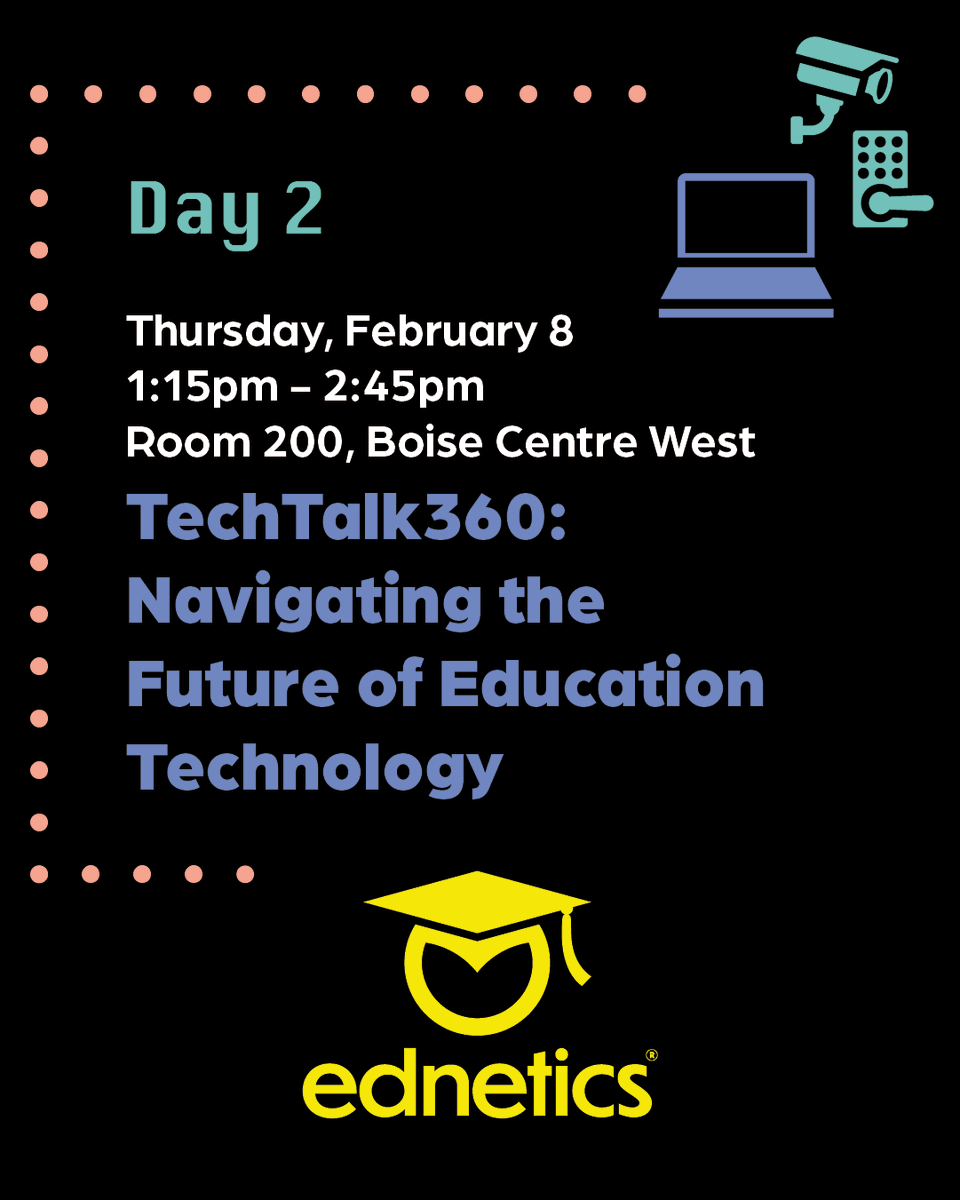 Day 2

Thursday, February 8
1:15pm – 2:45pm
Room 200, Boise Centre West

TechTalk360: Navigating the Future of Education Technology

ednetics®